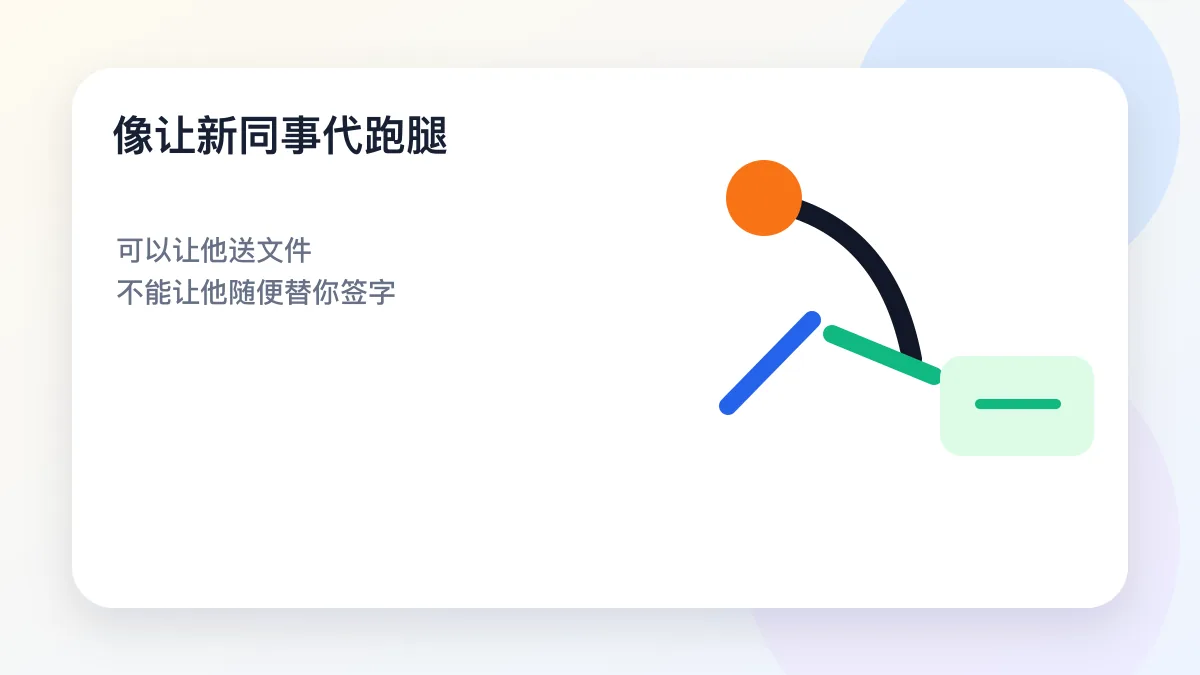 像让新同事代跑腿

可以让他送文件
不能让他随便替你签字